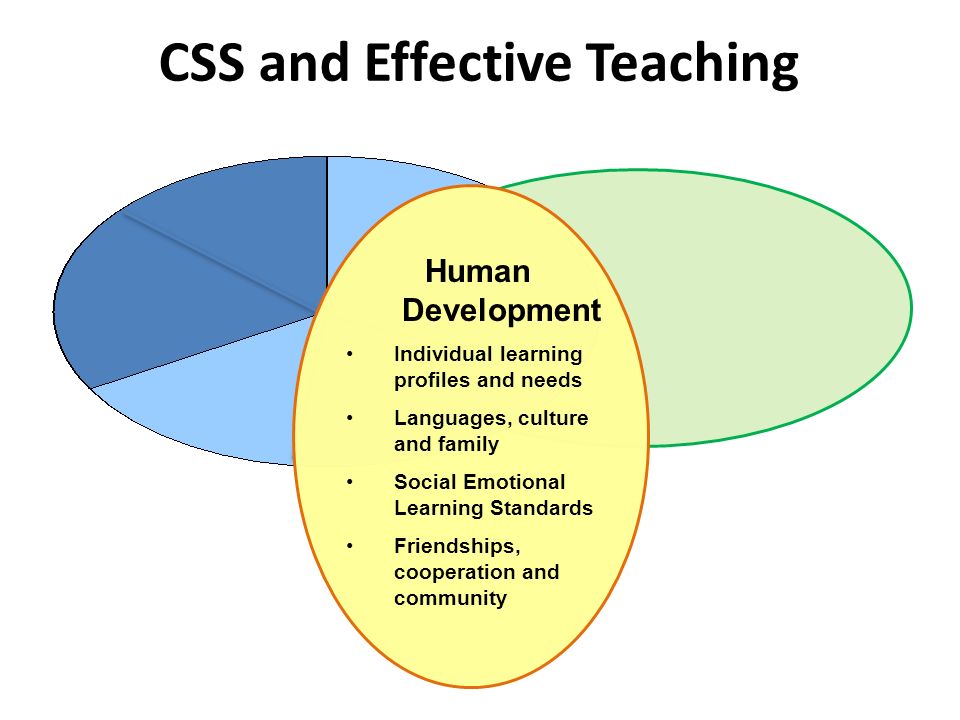 CSS and Effective Teaching

Human Development

• Individual learning profiles and needs
• Languages, culture and family
• Social Emotional Learning Standards
• Friendships, cooperation and community